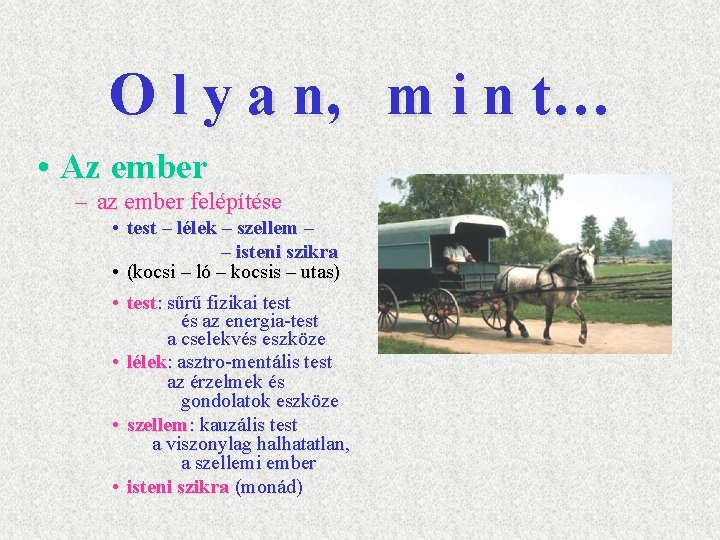 O l y a n, m i n t…

• Az ember
– az ember felépítése
• test – lélek – szellem – – isteni szikra
• (kocsi – ló – kocsis – utas)
• test: sűrű fizikai test és az energia-test a cselekvés eszköze
• lélek: asztro-mentális test az érzelmek és gondolatok eszköze
• szellem: kauzális test a viszonylag halhatatlan, a szellemi ember
• isteni szikra (monád)